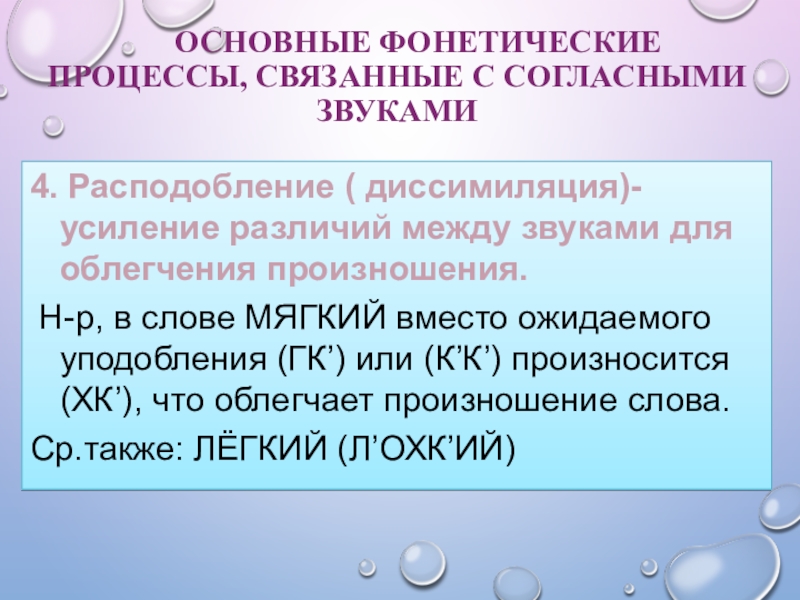 ОСНОВНЫЕ ФОНЕТИЧЕСКИЕ ПРОЦЕССЫ, СВЯЗАННЫЕ С СОГЛАСНЫМИ ЗВУКАМИ

4. Расподобление ( диссимиляция)- усиление различий между звуками для облегчения произношения.

Н-р, в слове МЯГКИЙ вместо ожидаемого уподобления (ГК’) или (К’К’) произносится (ХК’), что облегчает произношение слова.

Ср.также: ЛЁГКИЙ (Л’ОХК’ИЙ)